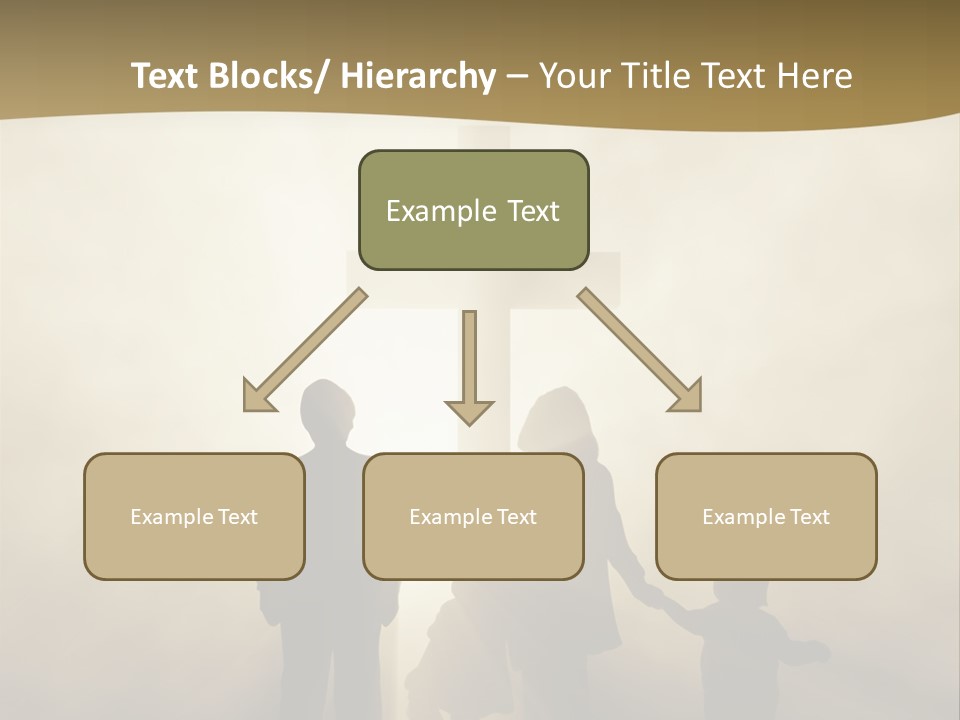 Text Blocks/ Hierarchy – Your Title Text Here

Example Text

Example Text

Example Text

Example Text